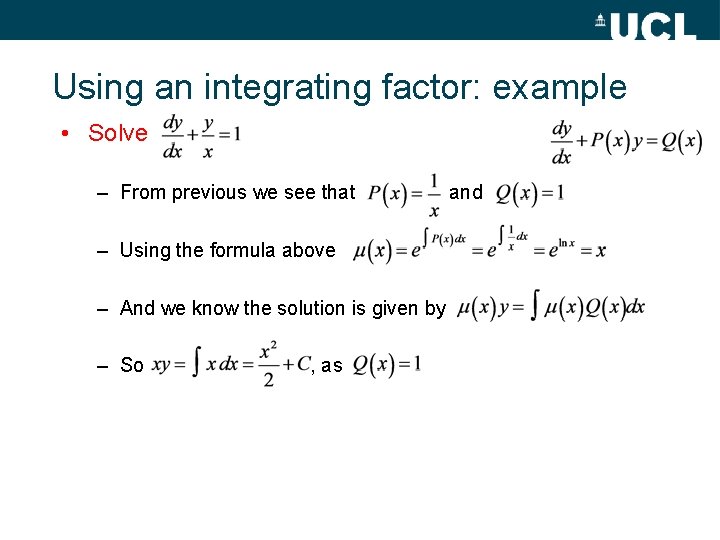 UCL

Using an integrating factor: example

• Solve $\frac{dy}{dx}+\frac{y}{x}=1$

$\frac{dy}{dx}+P(x)y=Q(x)$

– From previous we see that $P(x)=\frac{1}{x}$ and $Q(x)=1$

– Using the formula above $\mu(x)=e^{\int P(x)dx}=e^{\int \frac{1}{x}dx}=e^{\ln x}=x$

– And we know the solution is given by $\mu(x)y=\int \mu(x)Q(x)dx$

– So $xy=\int x\,dx=\frac{x^2}{2}+C$, as $Q(x)=1$